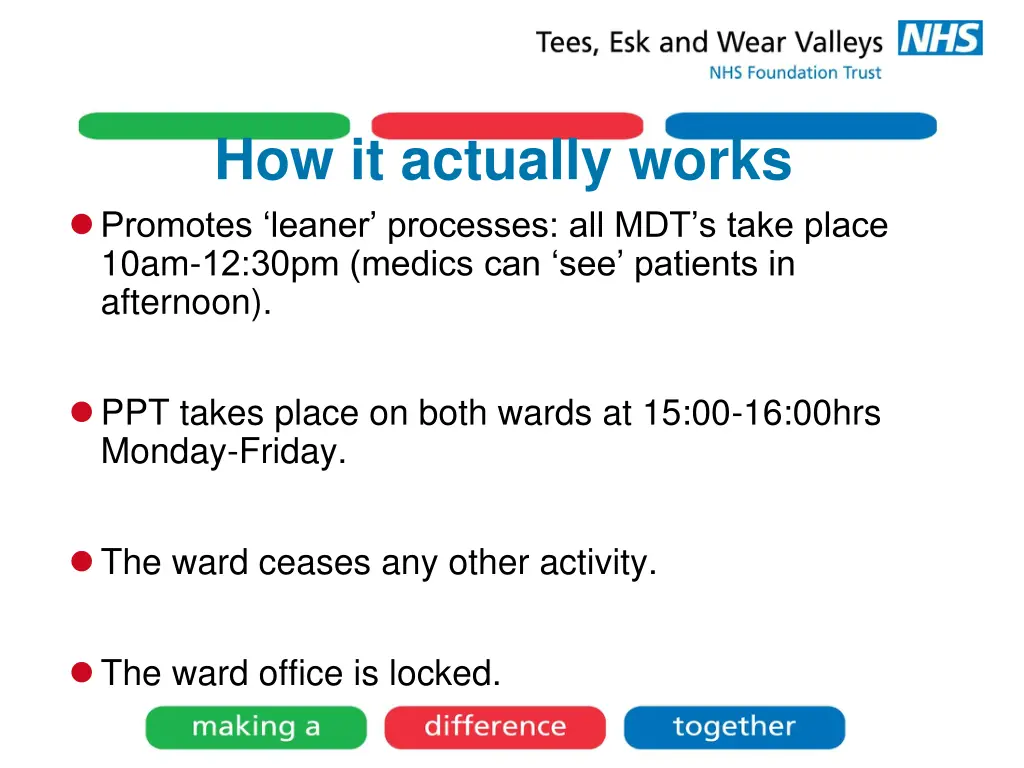 Tees, Esk and Wear Valleys NHS
NHS Foundation Trust

How it actually works

Promotes ‘leaner’ processes: all MDT’s take place 10am-12:30pm (medics can ‘see’ patients in afternoon).

PPT takes place on both wards at 15:00-16:00hrs Monday-Friday.

The ward ceases any other activity.

The ward office is locked.

making a difference together